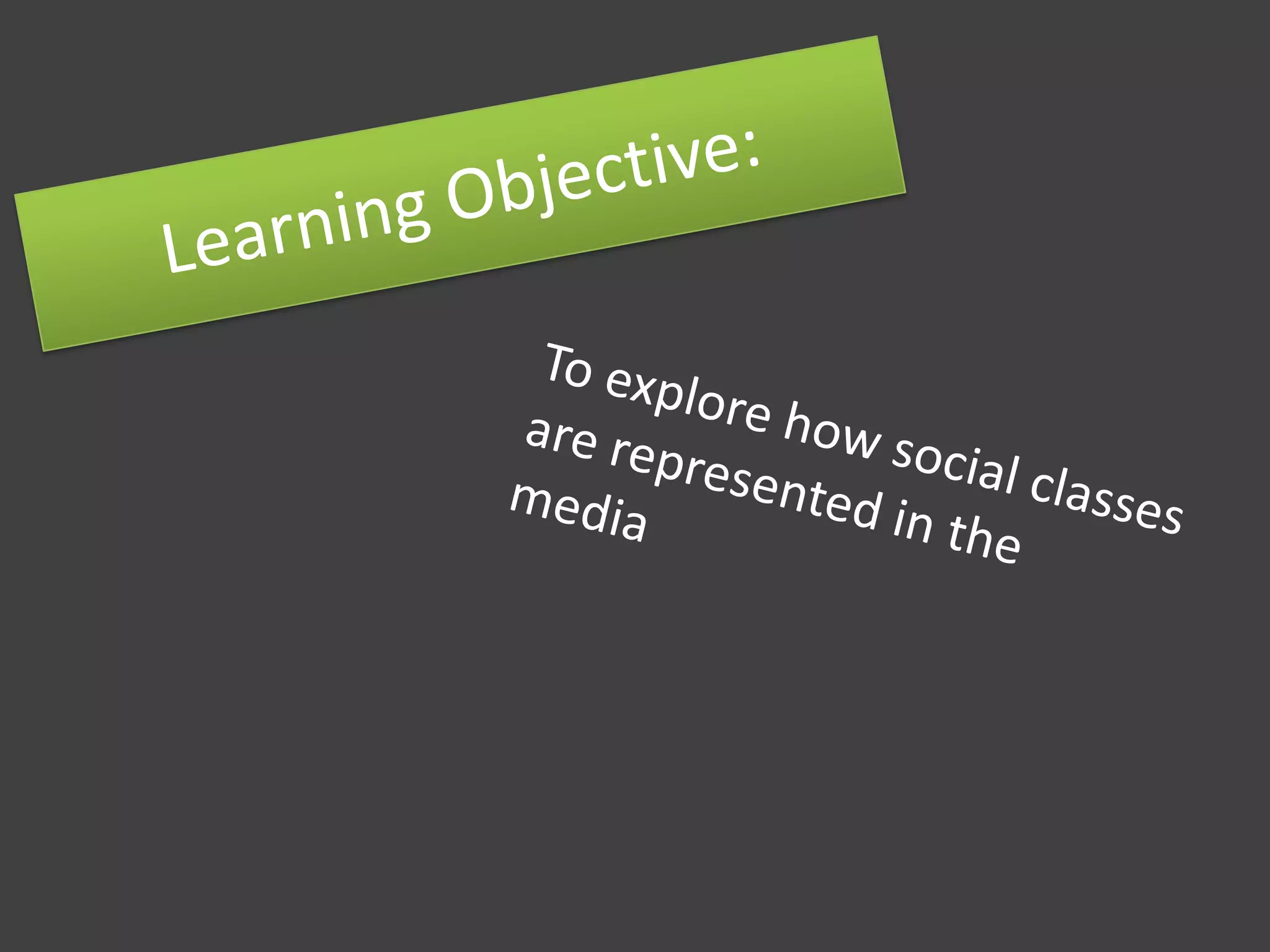 Learning Objective:

To explore how social classes are represented in the media